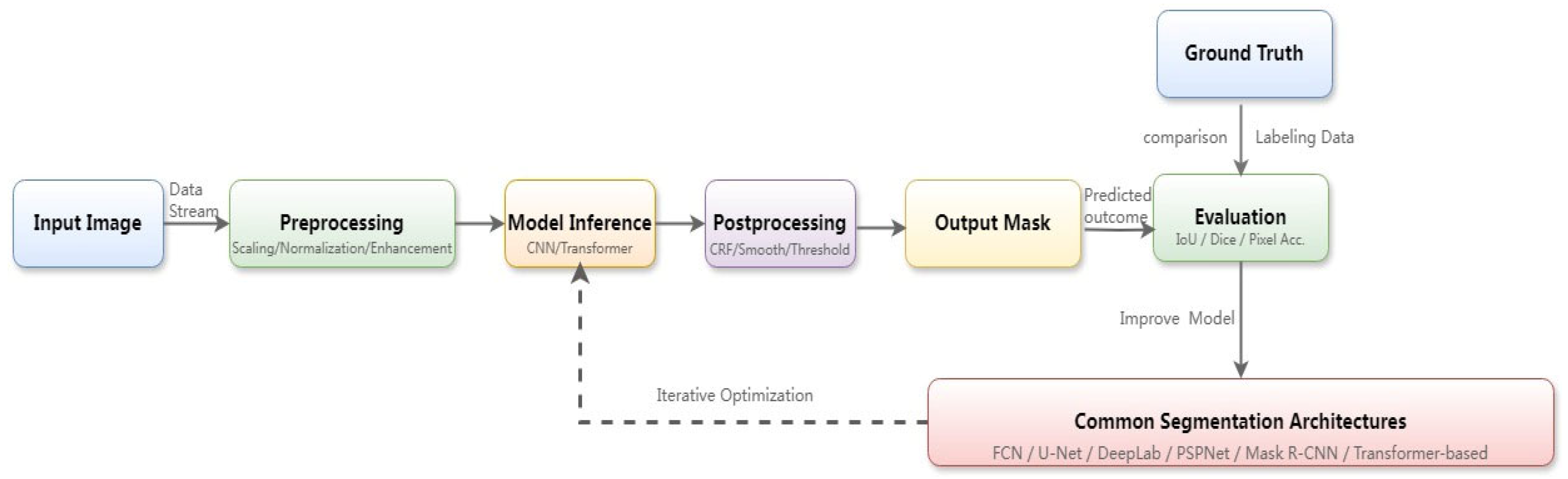 Ground Truth

comparison

Labeling Data

Input Image

Data Stream

Preprocessing
Scaling/Normalization/Enhancement

Model Inference
CNN/Transformer

Postprocessing
CRF/Smooth/Threshold

Output Mask

Predicted outcome

Evaluation
IoU / Dice / Pixel Acc.

Improve Model

Iterative Optimization

Common Segmentation Architectures
FCN / U-Net / DeepLab / PSPNet / Mask R-CNN / Transformer-based